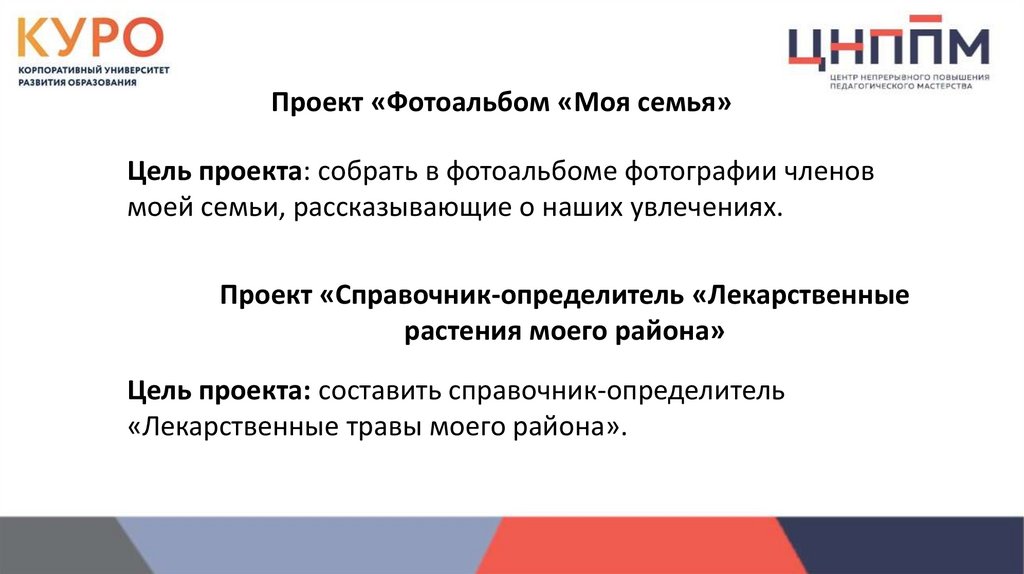 КУРО
КОРПОРАТИВНЫЙ УНИВЕРСИТЕТ РАЗВИТИЯ ОБРАЗОВАНИЯ

ЦНППМ
ЦЕНТР НЕПРЕРЫВНОГО ПОВЫШЕНИЯ ПЕДАГОГИЧЕСКОГО МАСТЕРСТВА

Проект «Фотоальбом «Моя семья»

Цель проекта: собрать в фотоальбоме фотографии членов моей семьи, рассказывающие о наших увлечениях.

Проект «Справочник-определитель «Лекарственные растения моего района»

Цель проекта: составить справочник-определитель «Лекарственные травы моего района».